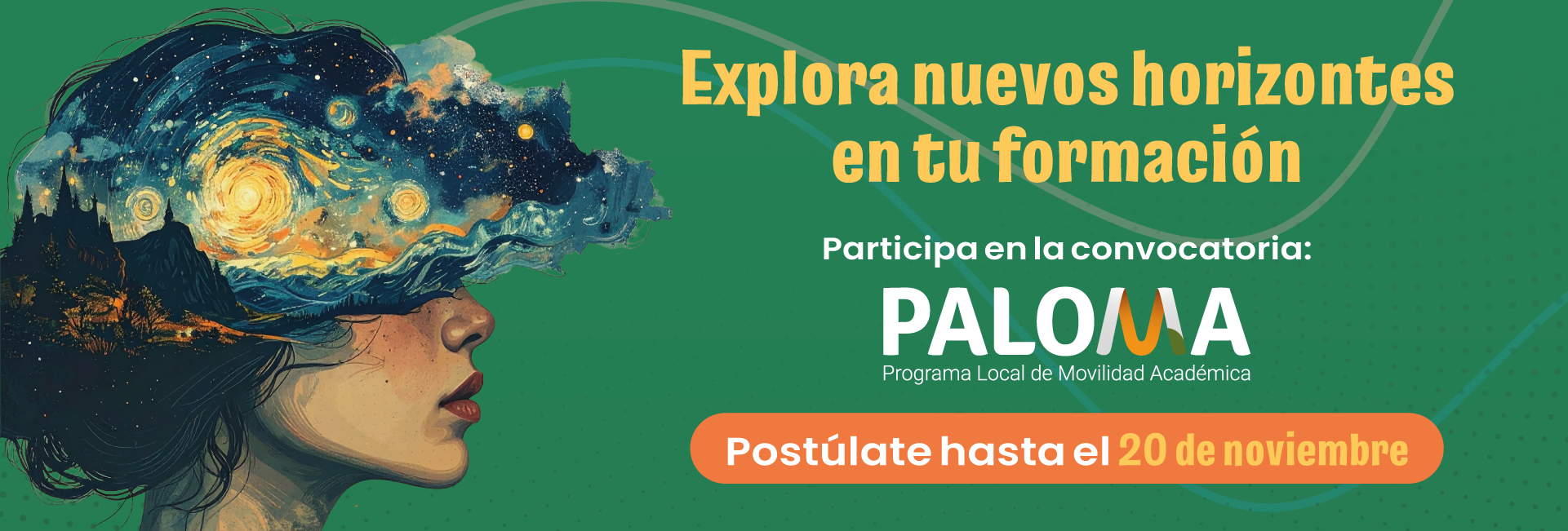 Explora nuevos horizontes en tu formación

Participa en la convocatoria:

PALOMA
Programa Local de Movilidad Académica

Postúlate hasta el 20 de noviembre